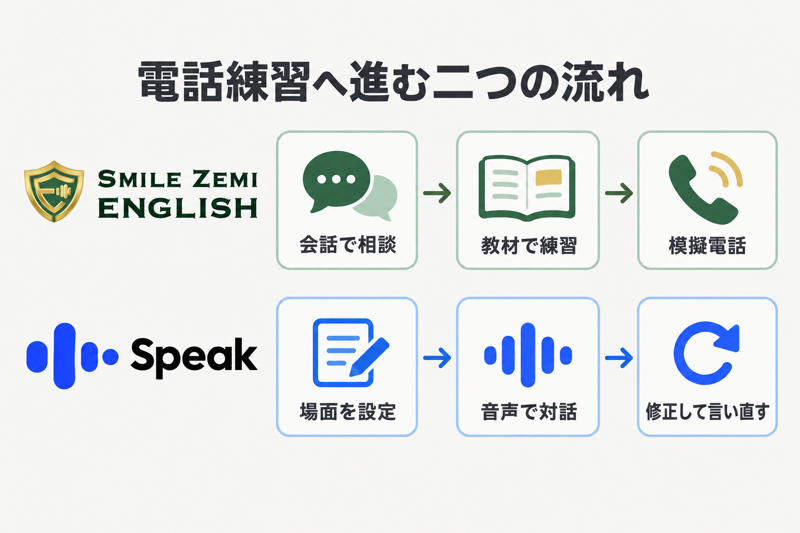 電話練習へ進む二つの流れ

SMILE ZEMI ENGLISH

会話で相談

教材で練習

模擬電話

Speak

場面を設定

音声で対話

修正して言い直す